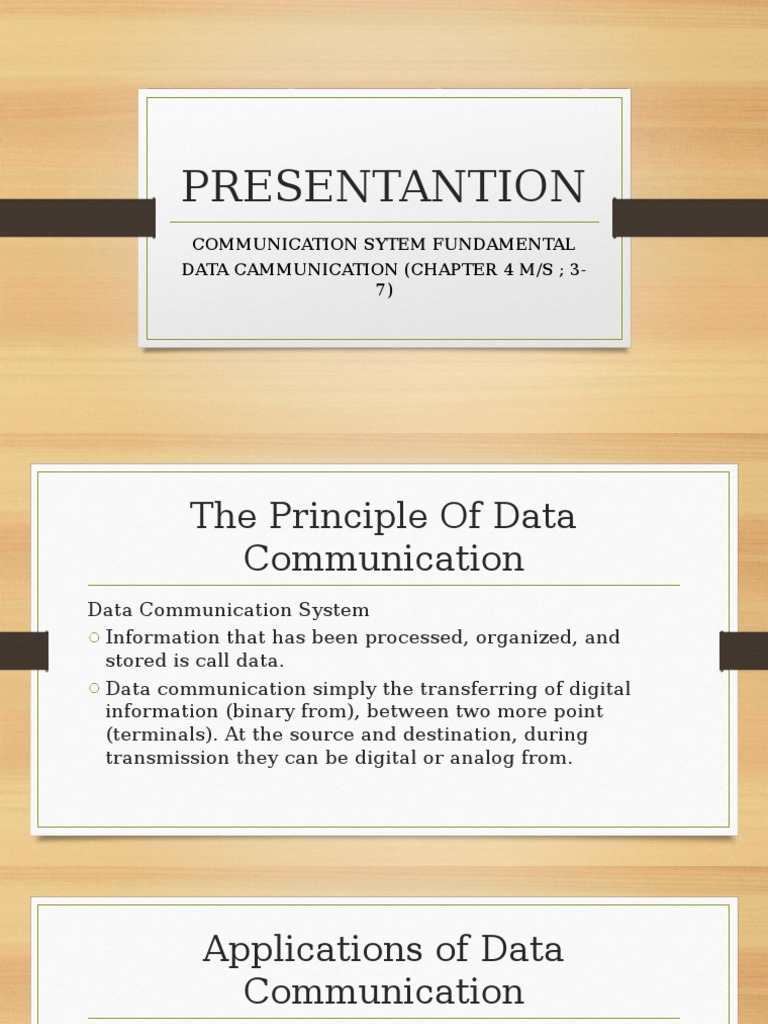 PRESENTANTION

COMMUNICATION SYTEM FUNDAMENTAL DATA CAMMUNICATION (CHAPTER 4 M/S ; 3-7)

The Principle Of Data Communication

Data Communication System

○ Information that has been processed, organized, and stored is call data.

○ Data communication simply the transferring of digital information (binary from), between two more point (terminals). At the source and destination, during transmission they can be digital or analog from.

Applications of Data Communication